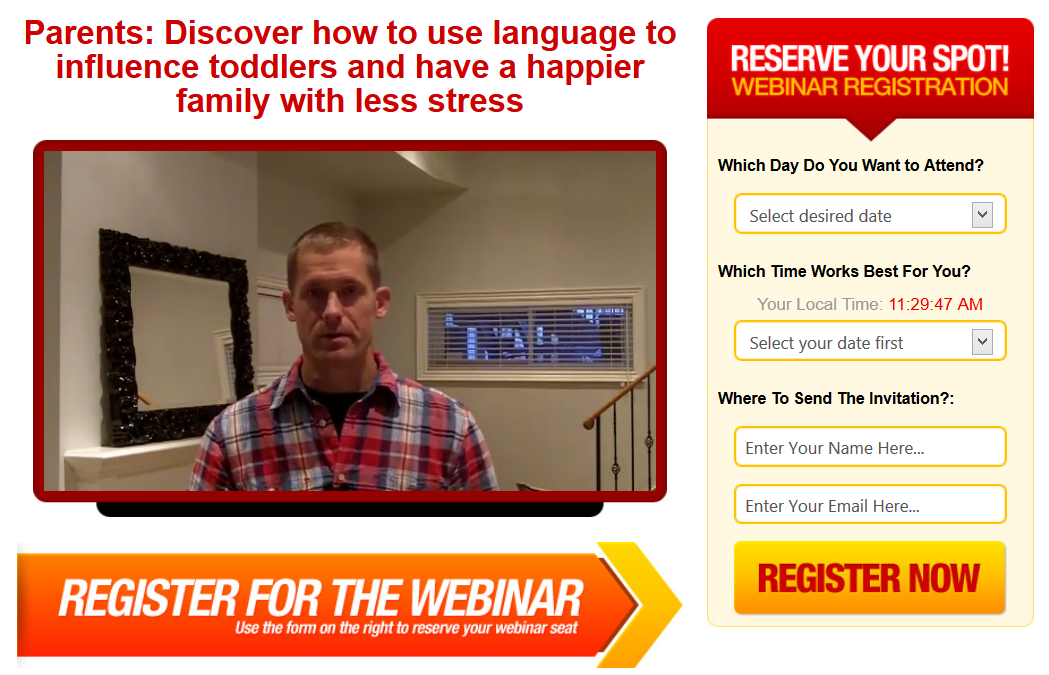 Parents: Discover how to use language to influence toddlers and have a happier family with less stress

REGISTER FOR THE WEBINAR
Use the form on the right to reserve your webinar seat

RESERVE YOUR SPOT!
WEBINAR REGISTRATION

Which Day Do You Want to Attend?

Select desired date

Which Time Works Best For You?

Your Local Time: 11:29:47 AM

Select your date first

Where To Send The Invitation?:

Enter Your Name Here...

Enter Your Email Here...

REGISTER NOW